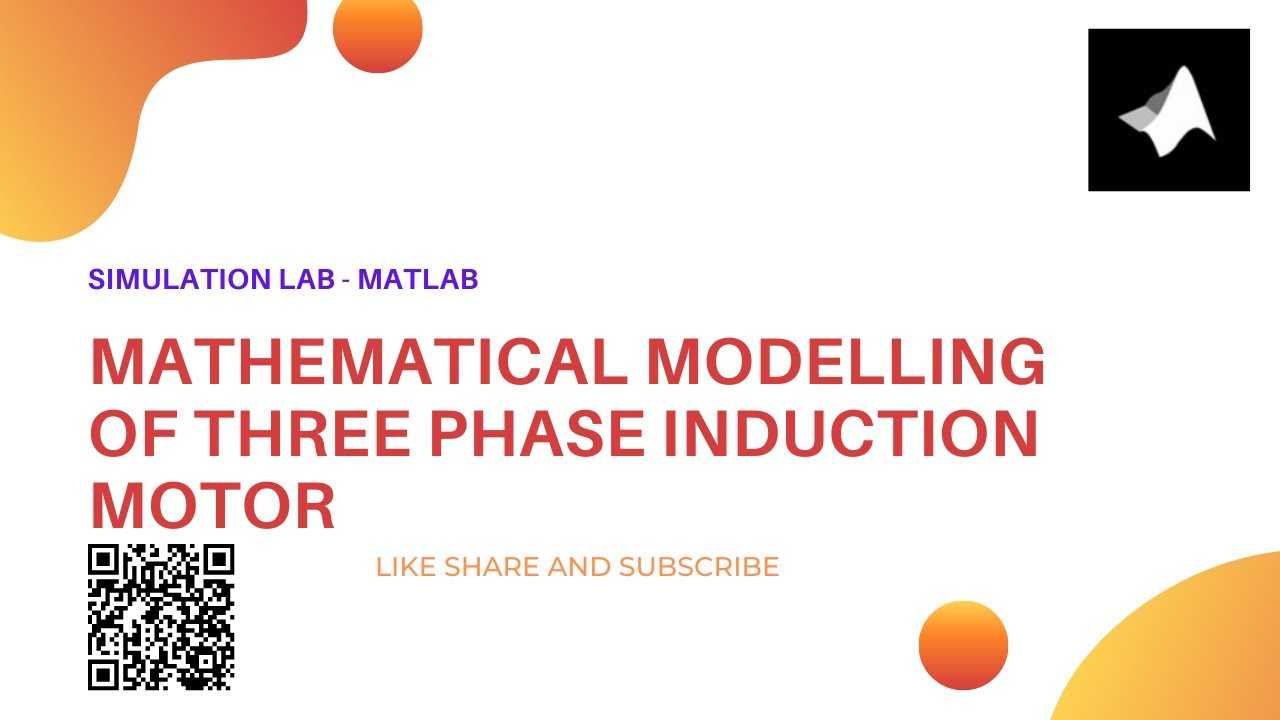 SIMULATION LAB - MATLAB

MATHEMATICAL MODELLING OF THREE PHASE INDUCTION MOTOR

LIKE SHARE AND SUBSCRIBE